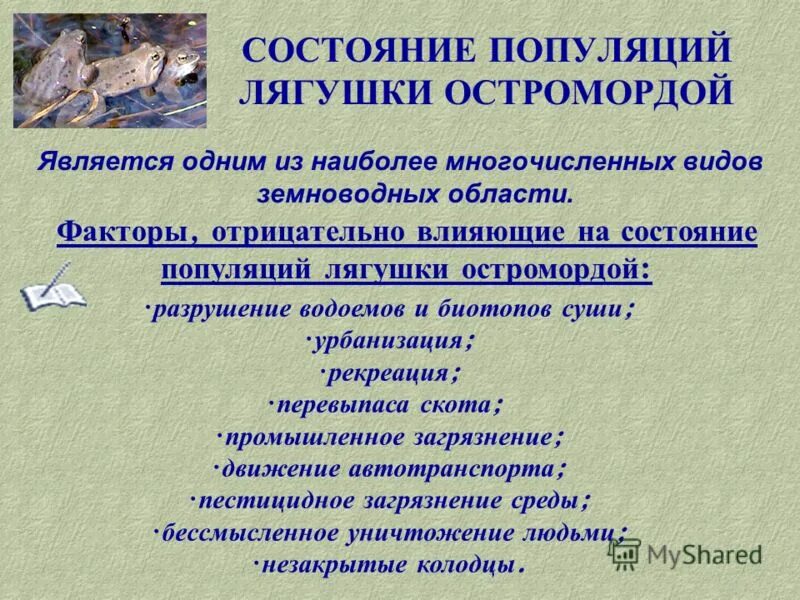 СОСТОЯНИЕ ПОПУЛЯЦИЙ ЛЯГУШКИ ОСТРОМОРДОЙ

Является одним из наиболее многочисленных видов земноводных области.

Факторы, отрицательно влияющие на состояние популяций лягушки остромордой:

·разрушение водоемов и биотопов суши;
·урбанизация;
·рекреация;
·перевыпаса скота;
·промышленное загрязнение;
·движение автотранспорта;
·пестицидное загрязнение среды;
·бессмысленное уничтожение людьми;
·незакрытые колодцы.

MyShared